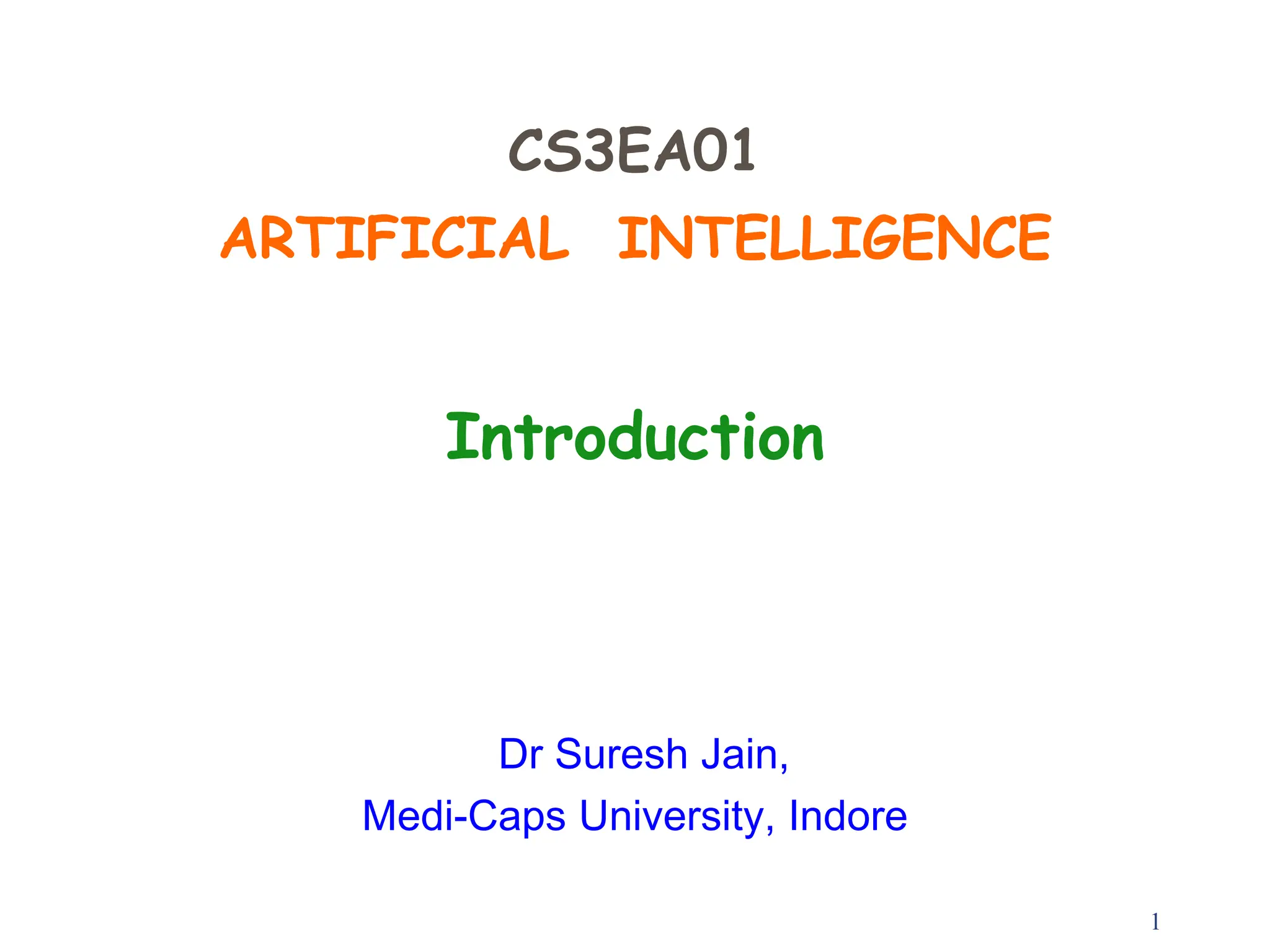 CS3EA01

ARTIFICIAL INTELLIGENCE

Introduction

Dr Suresh Jain,

Medi-Caps University, Indore

1